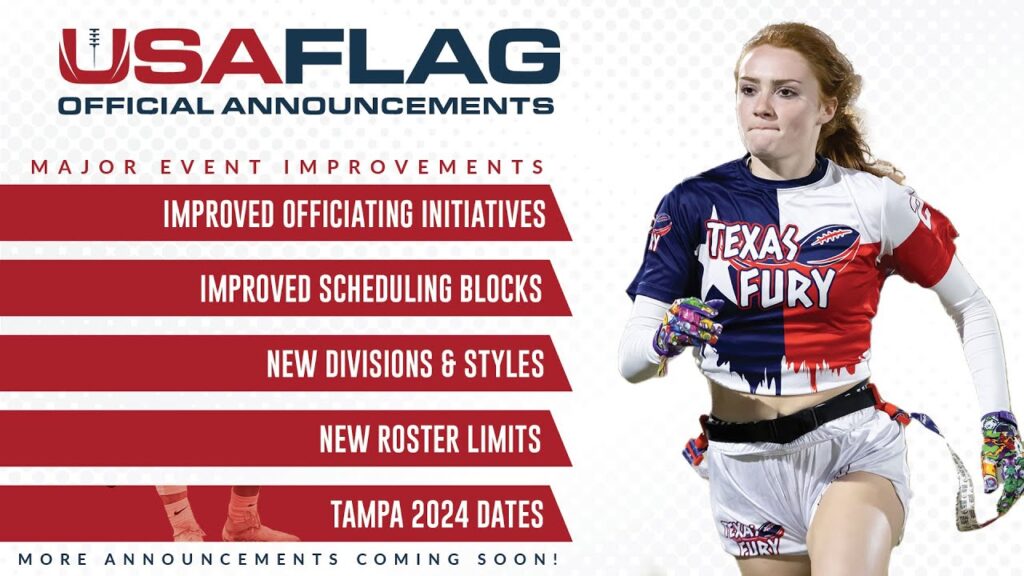 USAFLAG
OFFICIAL ANNOUNCEMENTS

MAJOR EVENT IMPROVEMENTS

IMPROVED OFFICIATING INITIATIVES

IMPROVED SCHEDULING BLOCKS

NEW DIVISIONS & STYLES

NEW ROSTER LIMITS

TAMPA 2024 DATES

MORE ANNOUNCEMENTS COMING SOON!

TEXAS FURY

TEXAS FURY